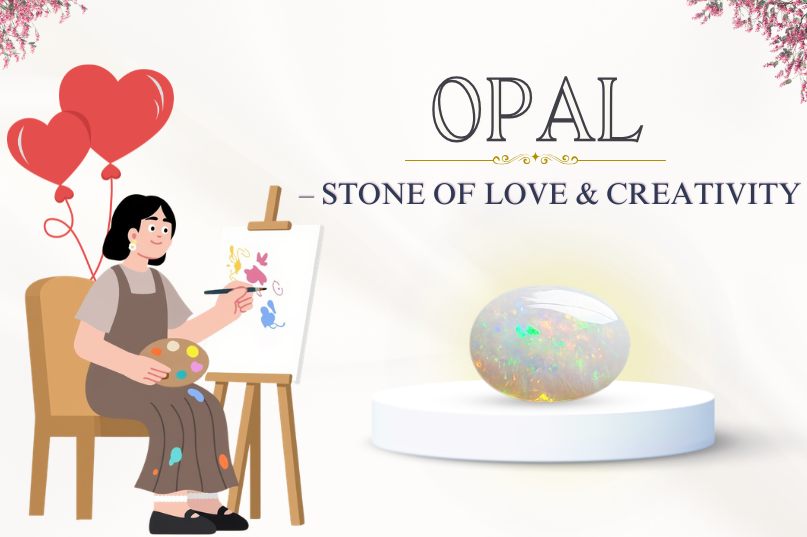 OPAL

– STONE OF LOVE & CREATIVITY